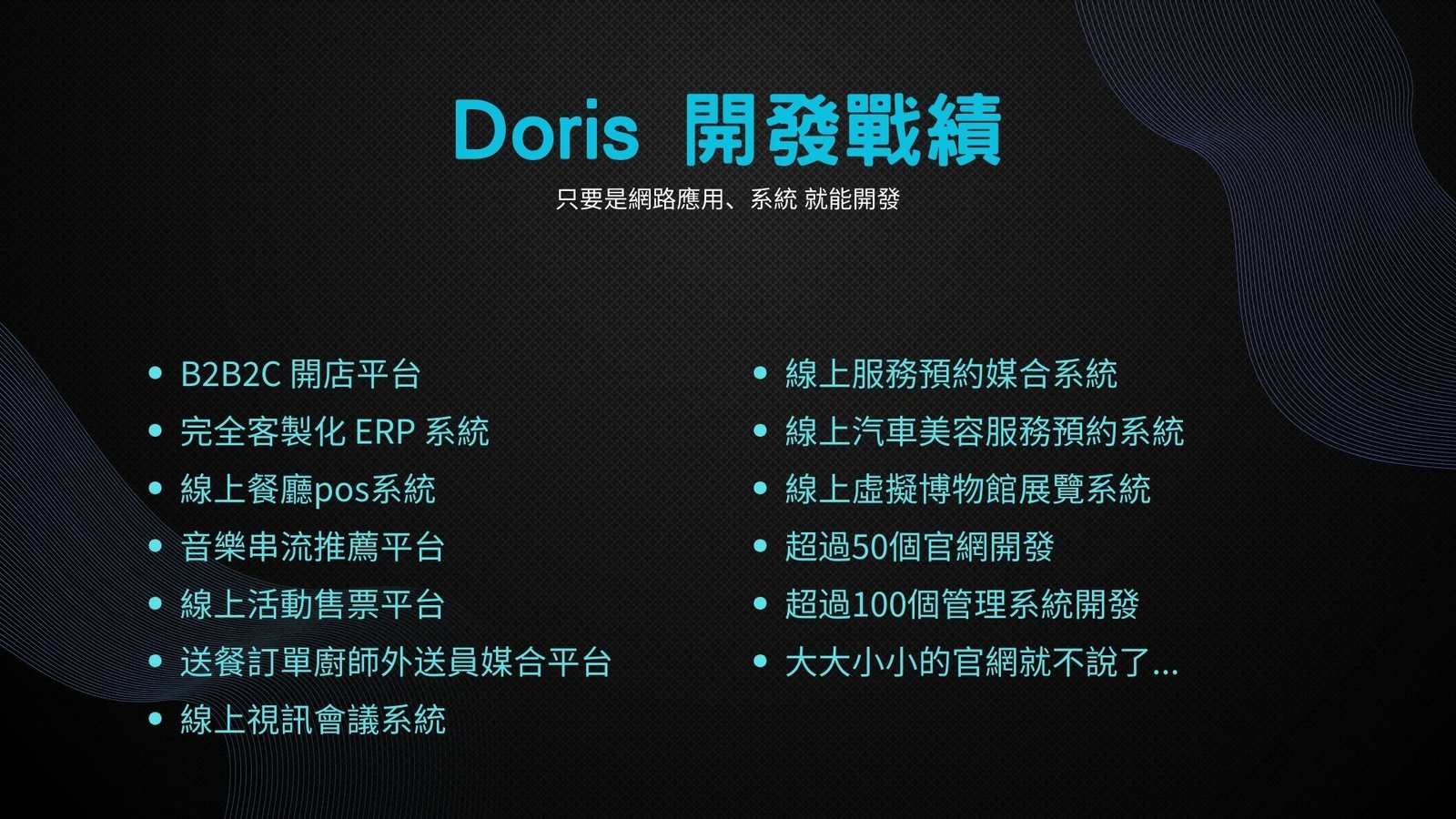 Doris 開發戰績

只要是網路應用、系統 就能開發

- B2B2C 開店平台
- 完全客製化 ERP 系統
- 線上餐廳pos系統
- 音樂串流推薦平台
- 線上活動售票平台
- 送餐訂單廚師外送員媒合平台
- 線上視訊會議系統

- 線上服務預約媒合系統
- 線上汽車美容服務預約系統
- 線上虛擬博物館展覽系統
- 超過50個官網開發
- 超過100個管理系統開發
- 大大小小的官網就不說了...